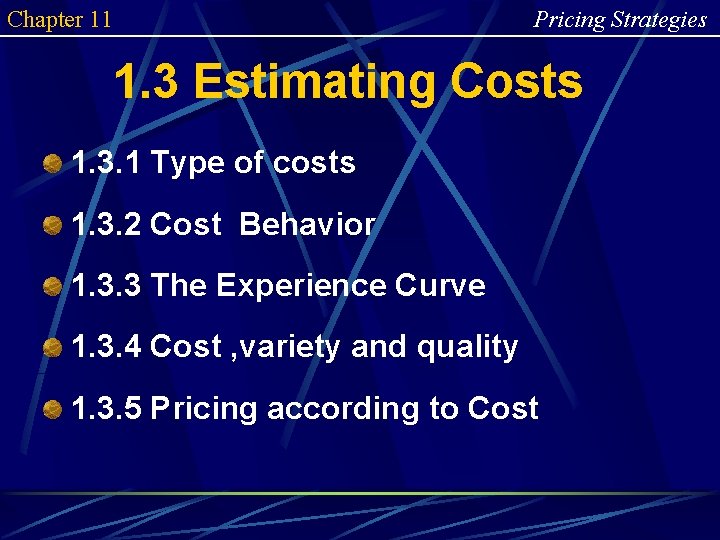 Chapter 11

Pricing Strategies

1.3 Estimating Costs

1.3.1 Type of costs

1.3.2 Cost  Behavior

1.3.3 The Experience Curve

1.3.4 Cost ,variety and quality

1.3.5 Pricing according to Cost